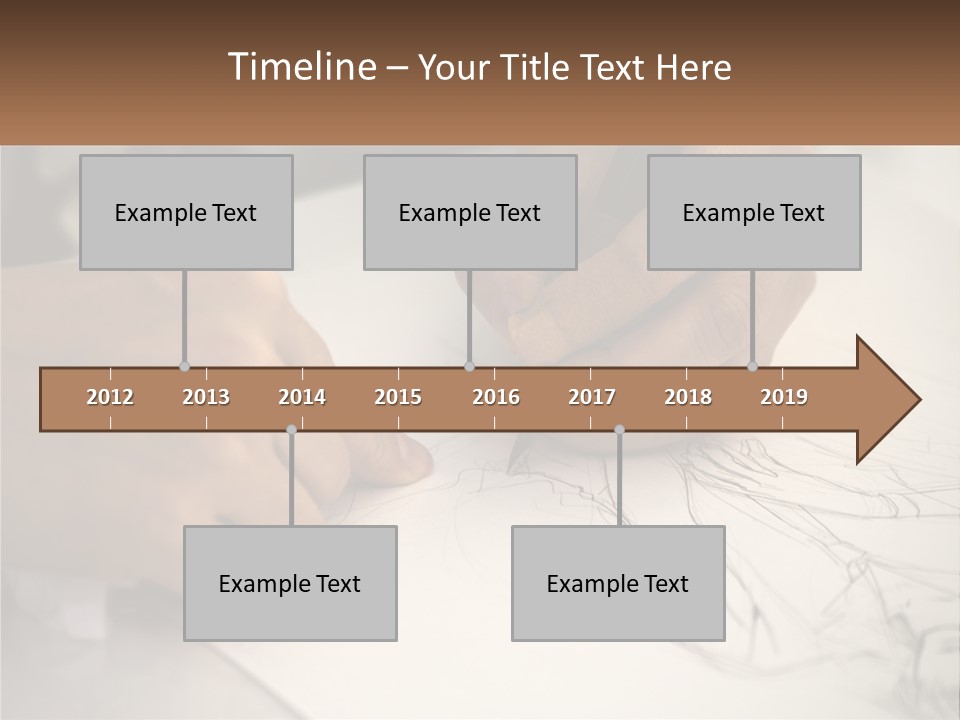 Timeline – Your Title Text Here

Example Text

Example Text

Example Text

2012 2013 2014 2015 2016 2017 2018 2019

Example Text

Example Text